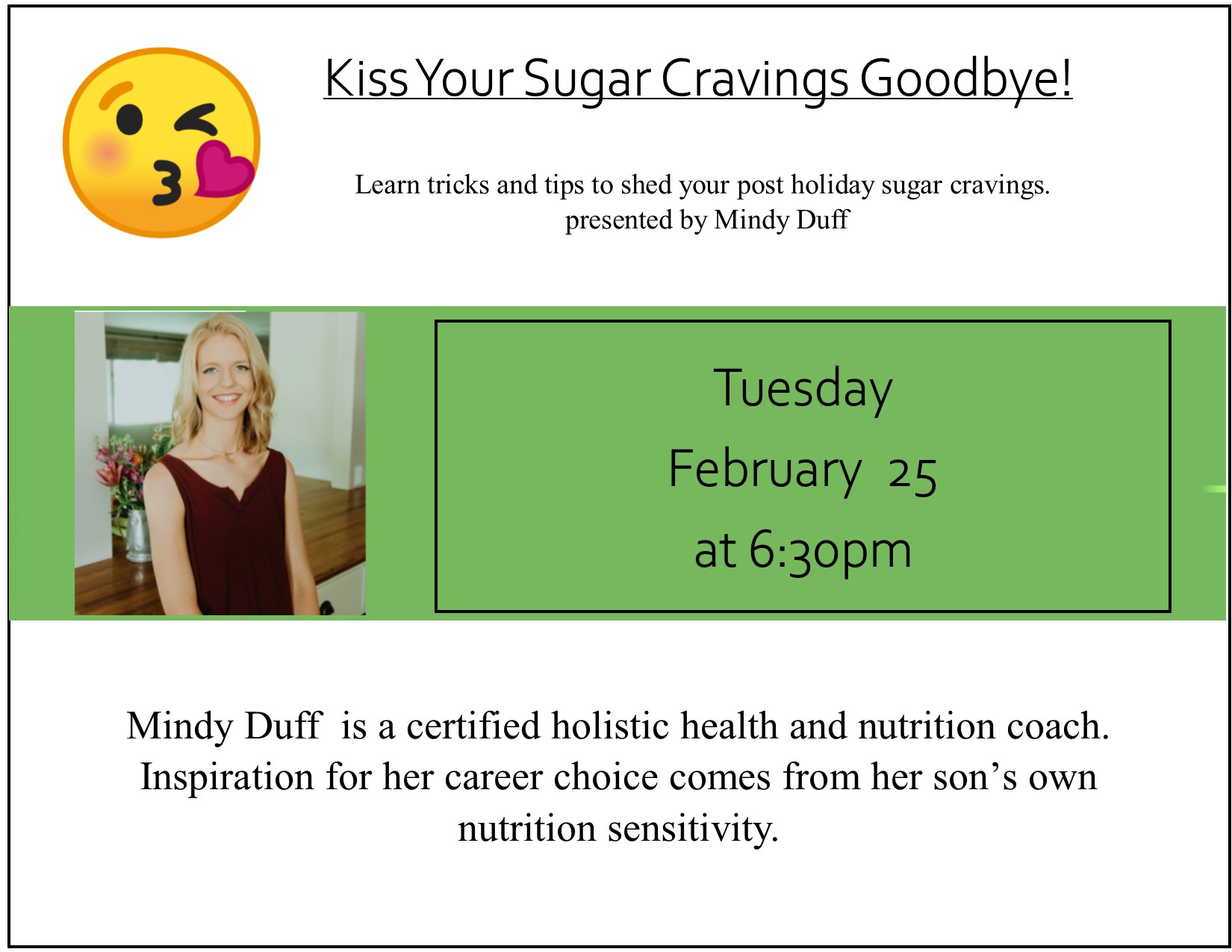 Kiss Your Sugar Cravings Goodbye!

Learn tricks and tips to shed your post holiday sugar cravings.
presented by Mindy Duff

Tuesday
February 25
at 6:30pm

Mindy Duff is a certified holistic health and nutrition coach. Inspiration for her career choice comes from her son’s own nutrition sensitivity.